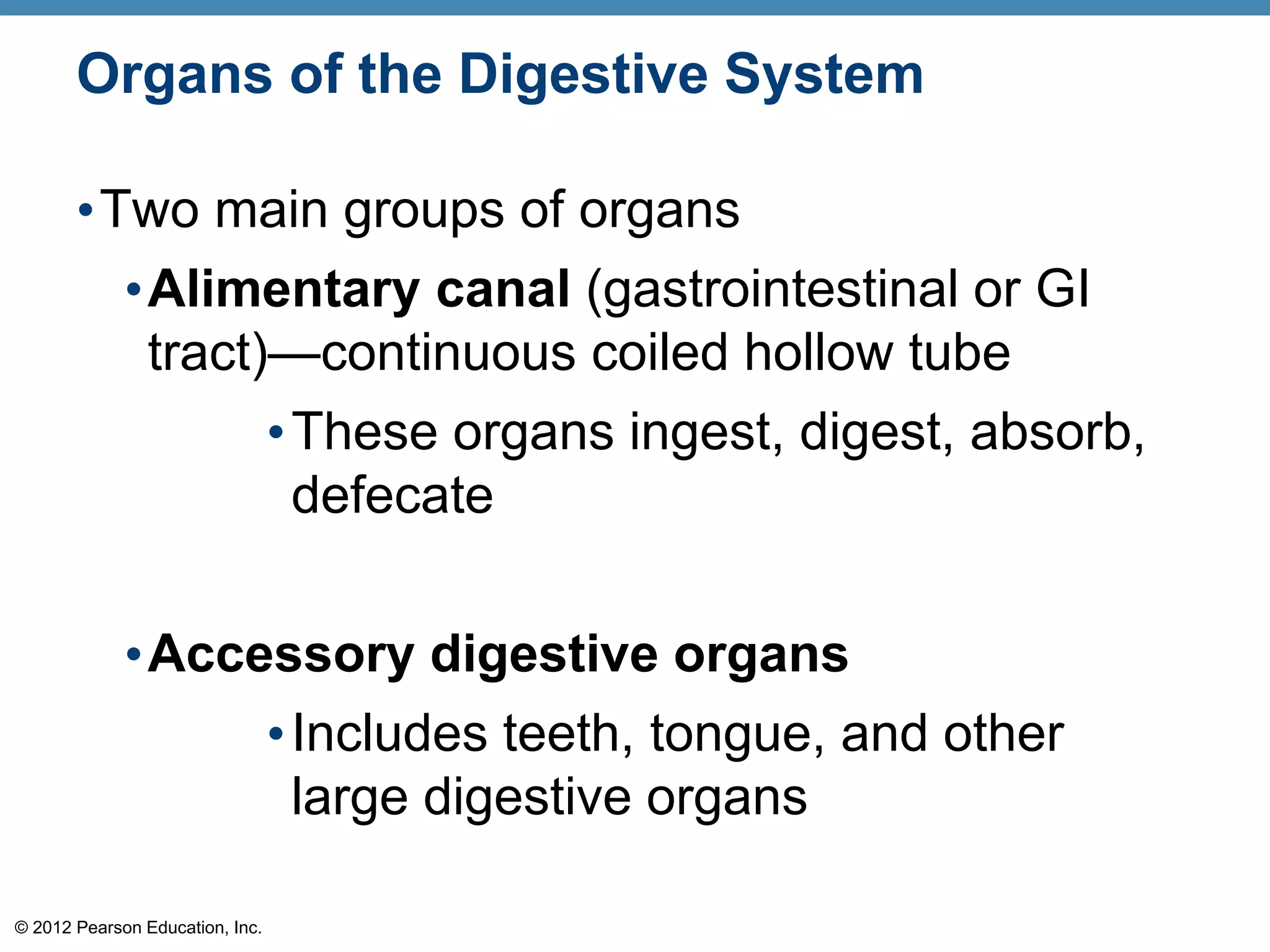 Organs of the Digestive System

• Two main groups of organs

• Alimentary canal (gastrointestinal or GI tract)—continuous coiled hollow tube

• These organs ingest, digest, absorb, defecate

• Accessory digestive organs

• Includes teeth, tongue, and other large digestive organs

© 2012 Pearson Education, Inc.